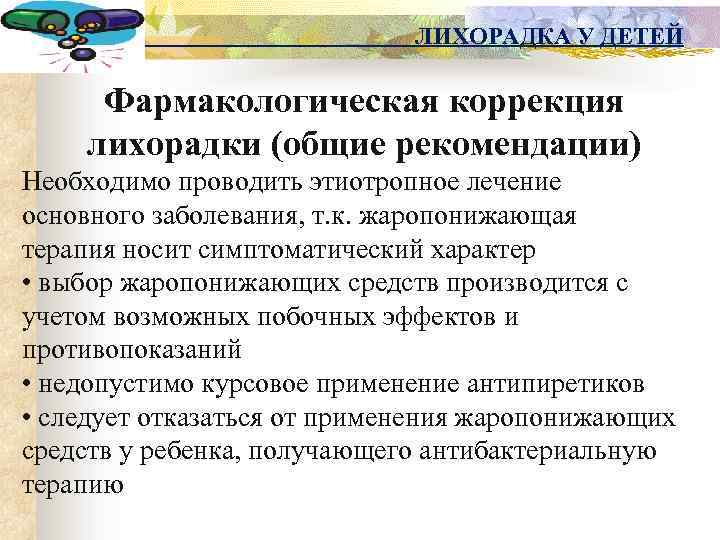 ЛИХОРАДКА У ДЕТЕЙ

Фармакологическая коррекция лихорадки (общие рекомендации)

Необходимо проводить этиотропное лечение основного заболевания, т.к. жаропонижающая терапия носит симптоматический характер
• выбор жаропонижающих средств производится с учетом возможных побочных эффектов и противопоказаний
• недопустимо курсовое применение антипиретиков
• следует отказаться от применения жаропонижающих средств у ребенка, получающего антибактериальную терапию